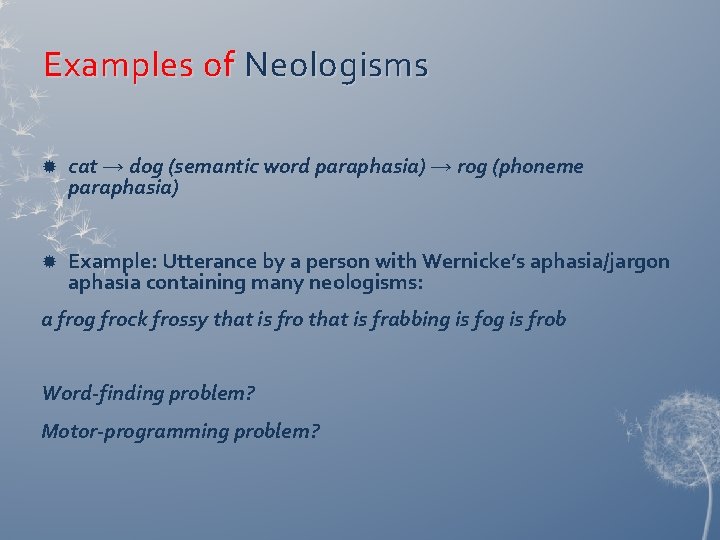 Examples of Neologisms

cat → dog (semantic word paraphasia) → rog (phoneme paraphasia)

Example: Utterance by a person with Wernicke's aphasia/jargon aphasia containing many neologisms:

a frog frock frossy that is fro that is frabbing is fog is frob

Word-finding problem?

Motor-programming problem?